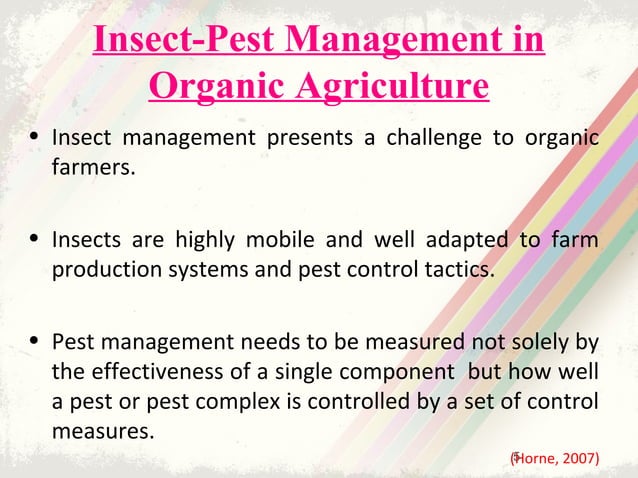 Insect-Pest Management in Organic Agriculture

• Insect management presents a challenge to organic farmers.

• Insects are highly mobile and well adapted to farm production systems and pest control tactics.

• Pest management needs to be measured not solely by the effectiveness of a single component but how well a pest or pest complex is controlled by a set of control measures.

(Horne, 2007)